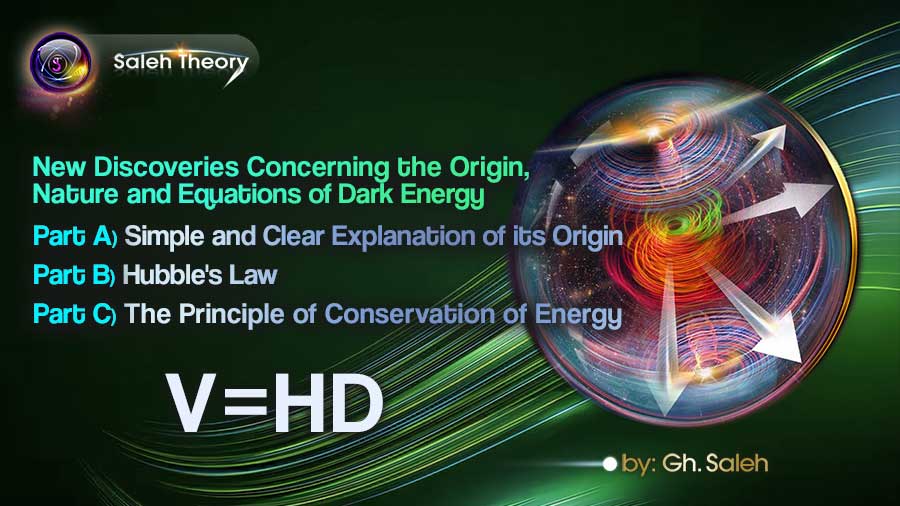 Saleh Theory

New Discoveries Concerning the Origin, Nature and Equations of Dark Energy

Part A) Simple and Clear Explanation of its Origin

Part B) Hubble's Law

Part C) The Principle of Conservation of Energy

V=HD

by: Gh. Saleh